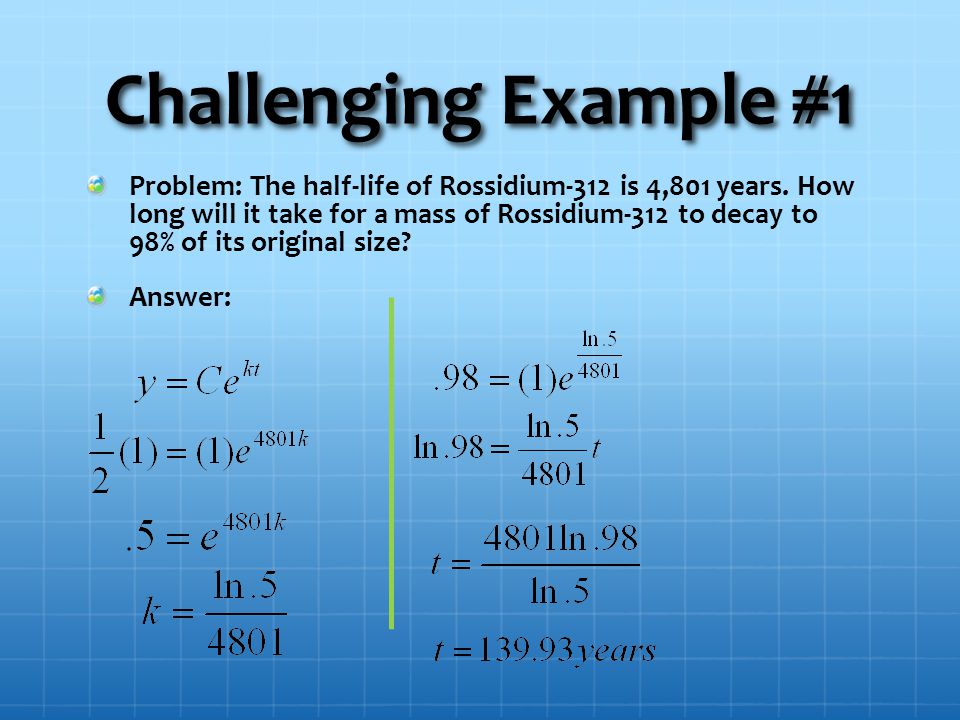 Challenging Example #1

Problem: The half-life of Rossidium-312 is 4,801 years. How long will it take for a mass of Rossidium-312 to decay to 98% of its original size?

Answer:

$y = Ce^{kt}$

$\frac{1}{2}(1) = (1)e^{4801k}$

$.5 = e^{4801k}$

$k = \frac{\ln .5}{4801}$

$.98 = (1)e^{\frac{\ln .5}{4801}}$

$\ln .98 = \frac{\ln .5}{4801}t$

$t = \frac{4801 \ln .98}{\ln .5}$

$t = 139.93 years$